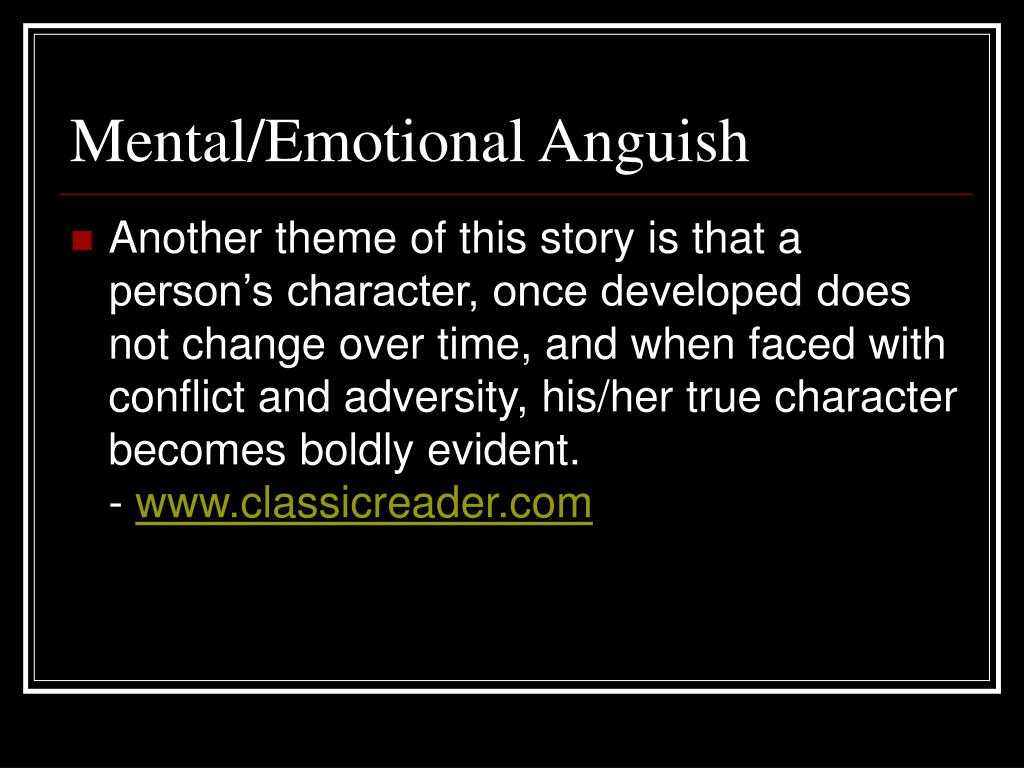 Mental/Emotional Anguish

Another theme of this story is that a person’s character, once developed does not change over time, and when faced with conflict and adversity, his/her true character becomes boldly evident.
- www.classicreader.com